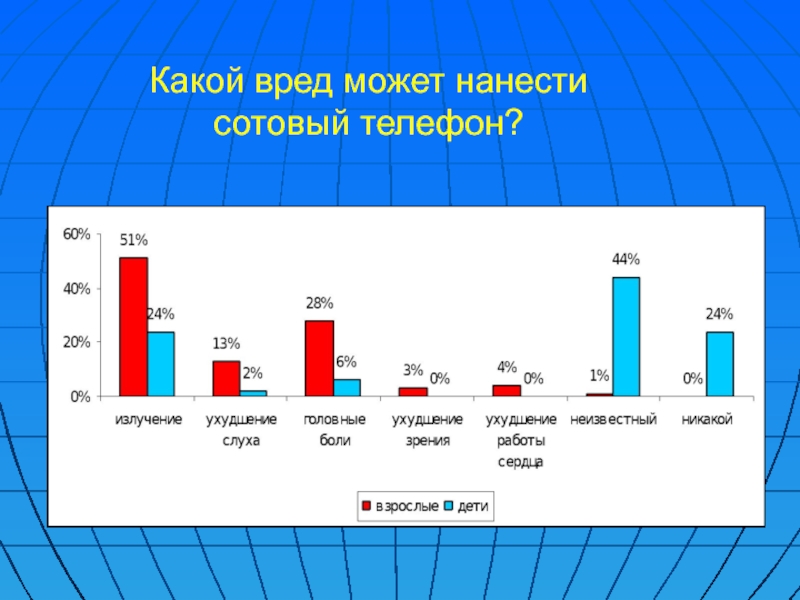 Какой вред может нанести сотовый телефон?

60%
40%
20%
0%

51%
24%
13%
2%
28%
6%
3%
0%
4%
0%
1%
44%
0%
24%

излучение
ухудшение слуха
головные боли
ухудшение зрения
ухудшение работы сердца
неизвестный
никакой

взрослые
дети